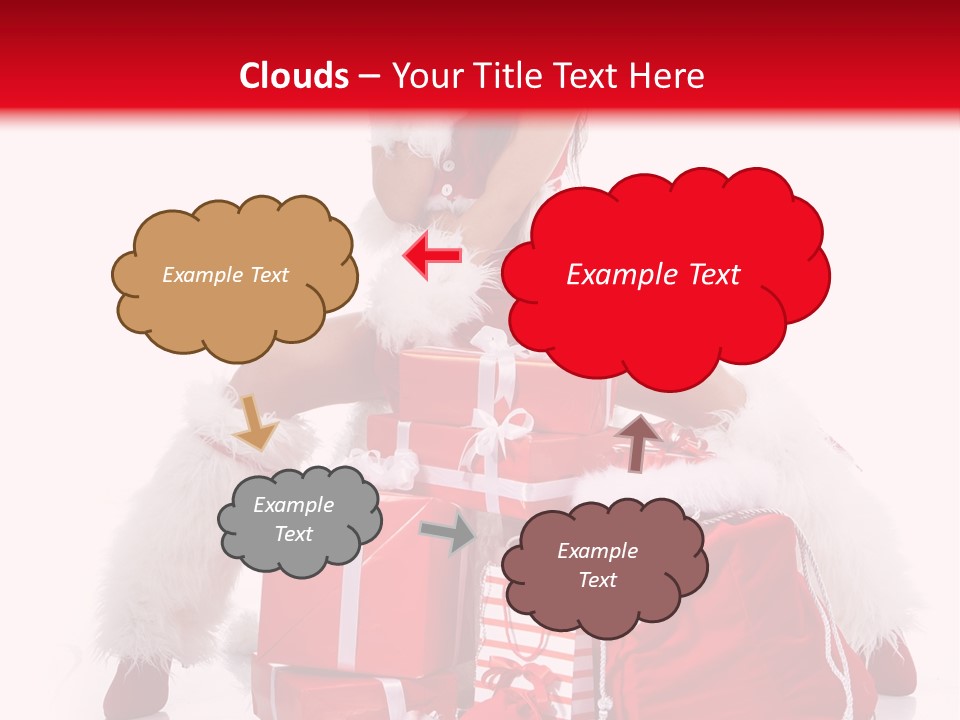 Clouds – Your Title Text Here

Example Text

Example Text

Example Text

Example Text